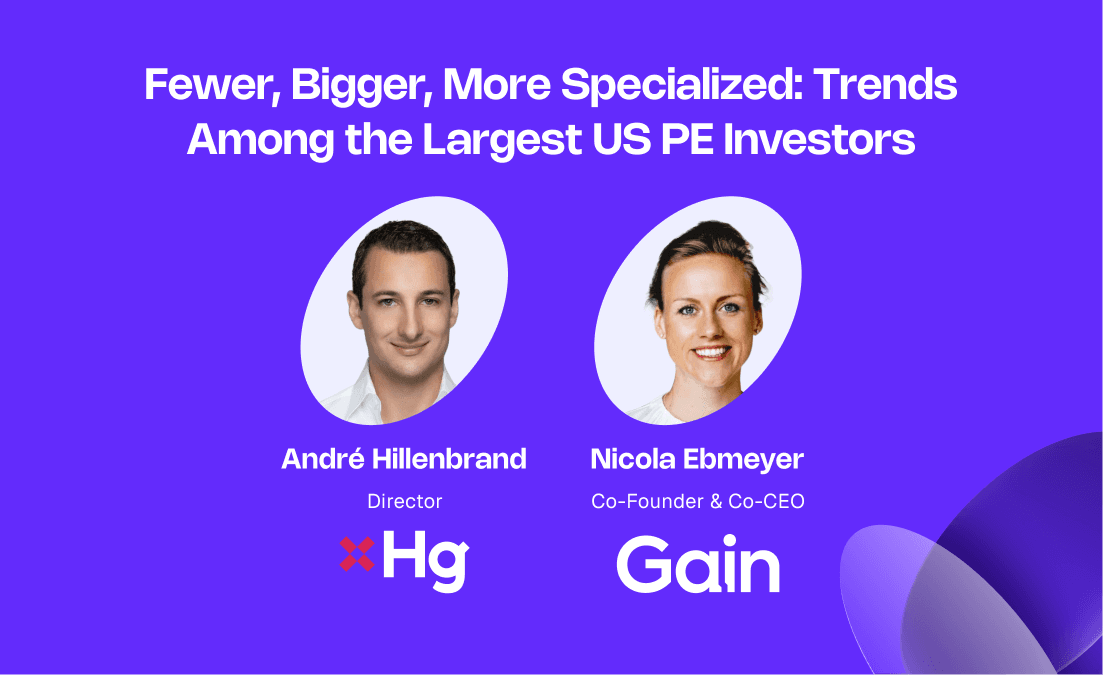 Fewer, Bigger, More Specialized: Trends Among the Largest US PE Investors

André Hillenbrand
Director
Hg

Nicola Ebmeyer
Co-Founder & Co-CEO
Gain